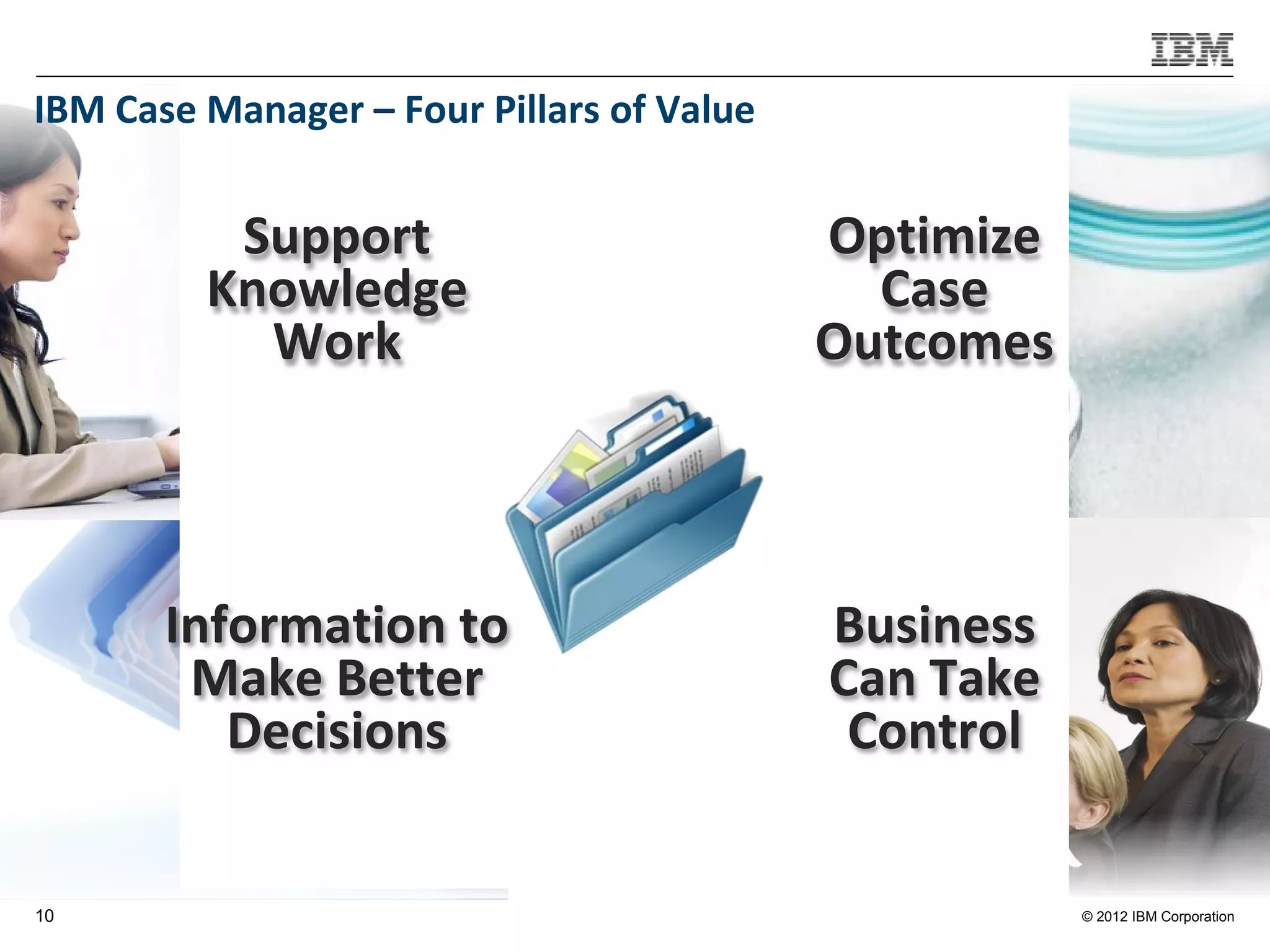 IBM

IBM Case Manager – Four Pillars of Value

Support Knowledge Work

Optimize Case Outcomes

Information to Make Better Decisions

Business Can Take Control

10

© 2012 IBM Corporation